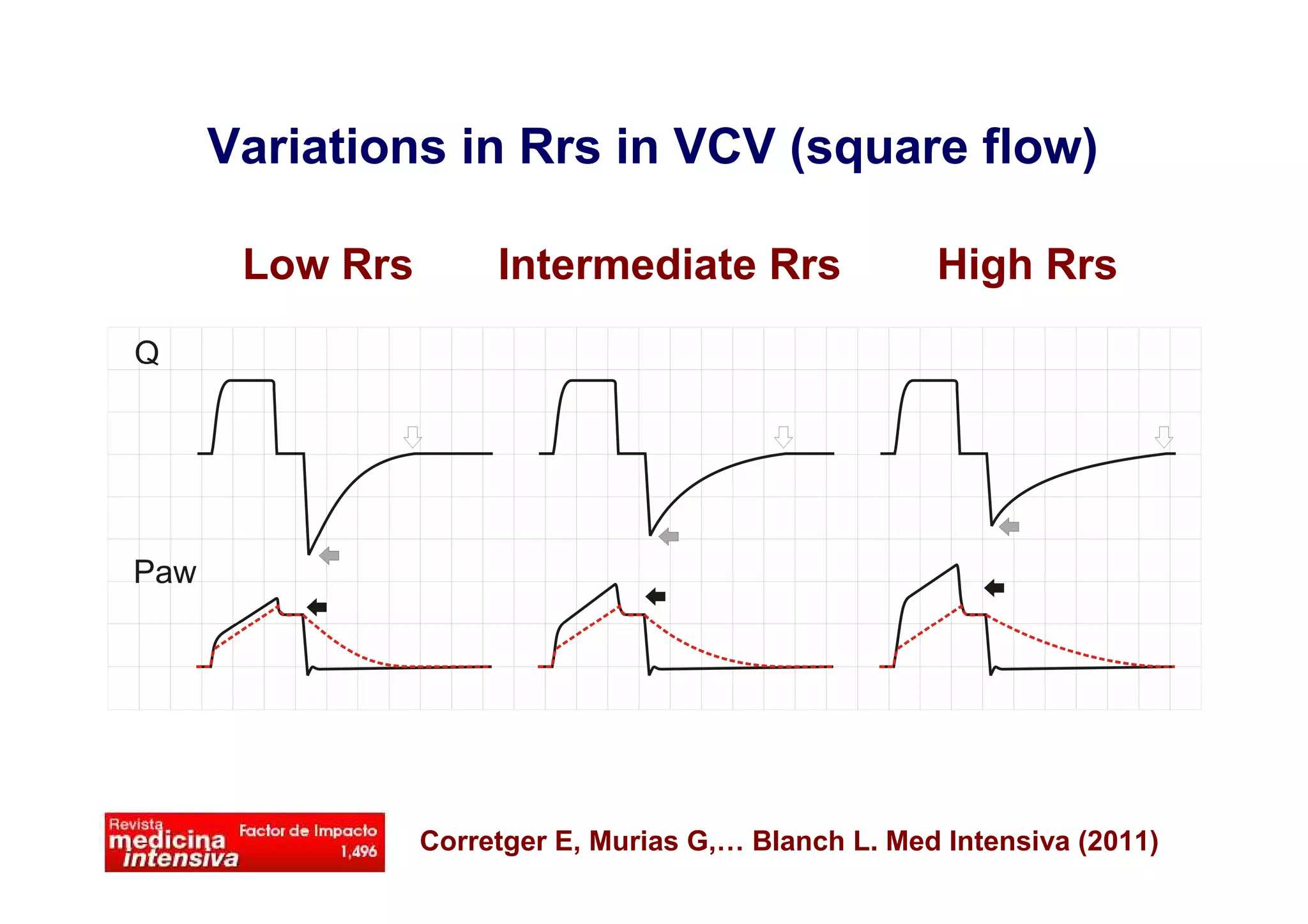 Variations in Rrs in VCV (square flow)

Low Rrs

Intermediate Rrs

High Rrs

Q

Paw

Revista medicina intensiva

Factor de Impacto 1,496

Corretger E, Murias G,… Blanch L. Med Intensiva (2011)